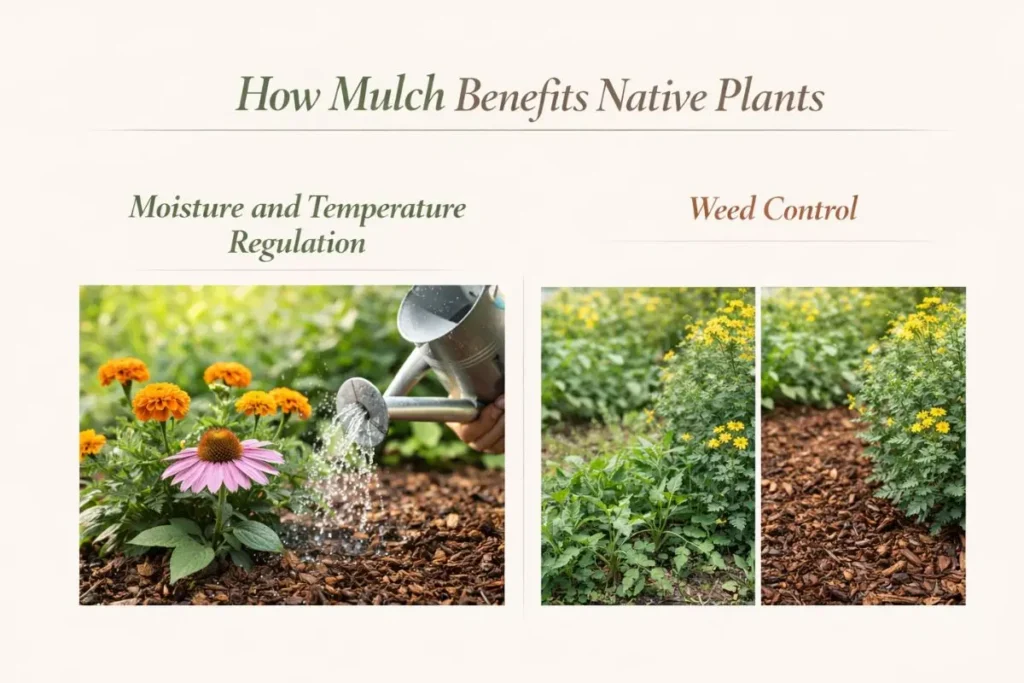 How Mulch Benefits Native Plants

Moisture and Temperature Regulation

Weed Control